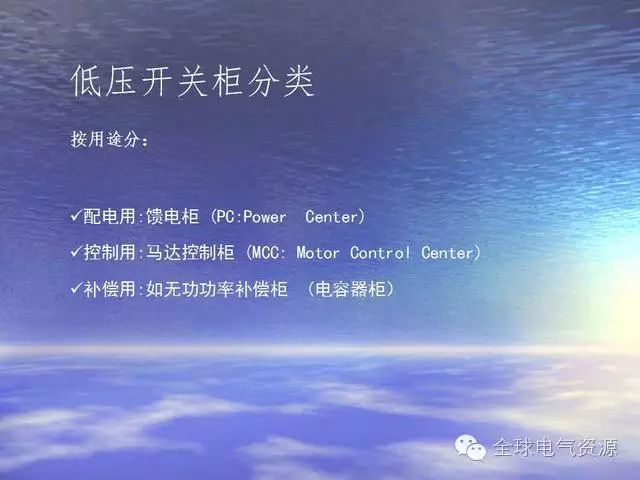 低压开关柜分类

按用途分：

✓配电用:馈电柜（PC:Power Center）

✓控制用:马达控制柜（MCC: Motor Control Center）

✓补偿用:如无功功率补偿柜 （电容器柜）

全球电气资源